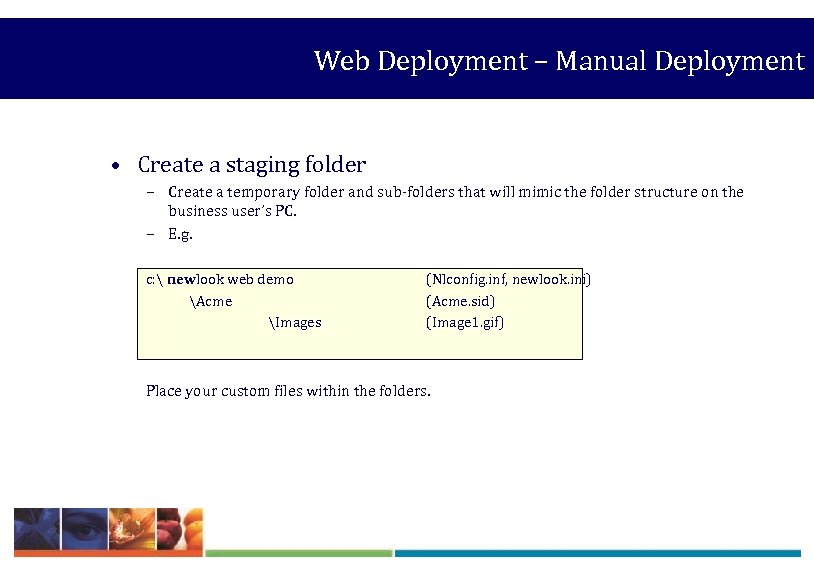 Web Deployment – Manual Deployment

• Create a staging folder
  – Create a temporary folder and sub-folders that will mimic the folder structure on the business user's PC.
  – E.g.

c:\ newlook web demo (Nlconfig.inf, newlook.ini)
\Acme (Acme.sid)
\Images (Image1.gif)

Place your custom files within the folders.